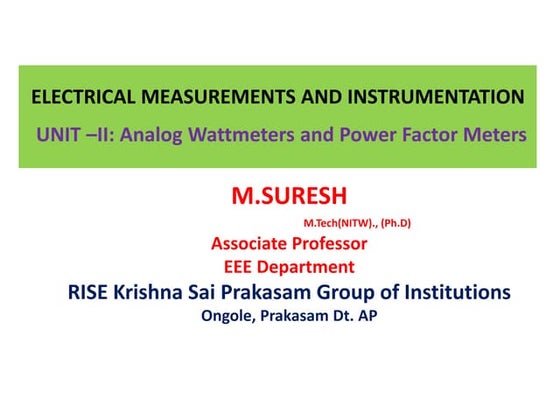 ELECTRICAL MEASUREMENTS AND INSTRUMENTATION

UNIT –II: Analog Wattmeters and Power Factor Meters

M.SURESH

M.Tech(NITW)., (Ph.D)

Associate Professor

EEE Department

RISE Krishna Sai Prakasam Group of Institutions

Ongole, Prakasam Dt. AP